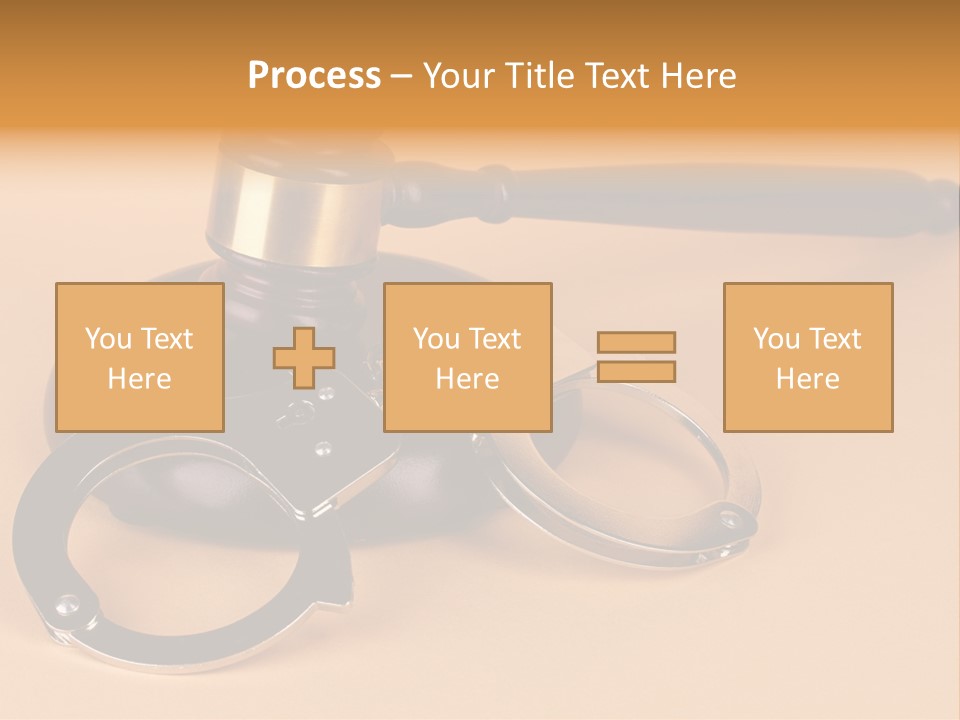 Process – Your Title Text Here

You Text Here

You Text Here

You Text Here